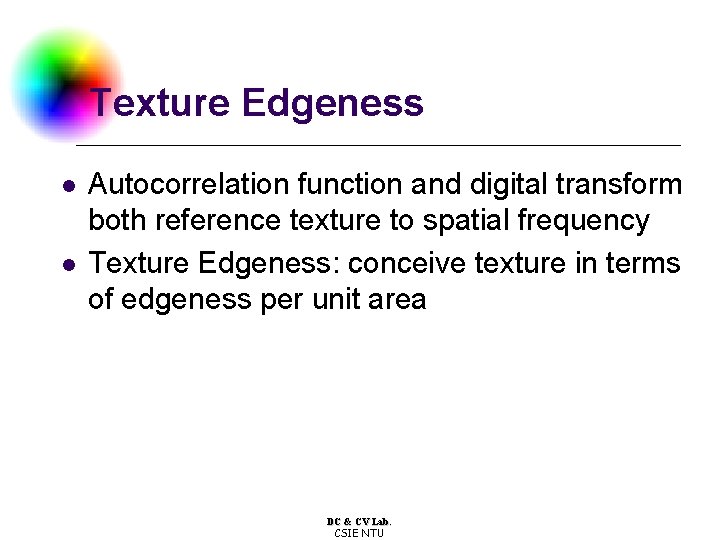 Texture Edgeness

- Autocorrelation function and digital transform both reference texture to spatial frequency
- Texture Edgeness: conceive texture in terms of edgeness per unit area

DC & CV Lab.
CSIE NTU